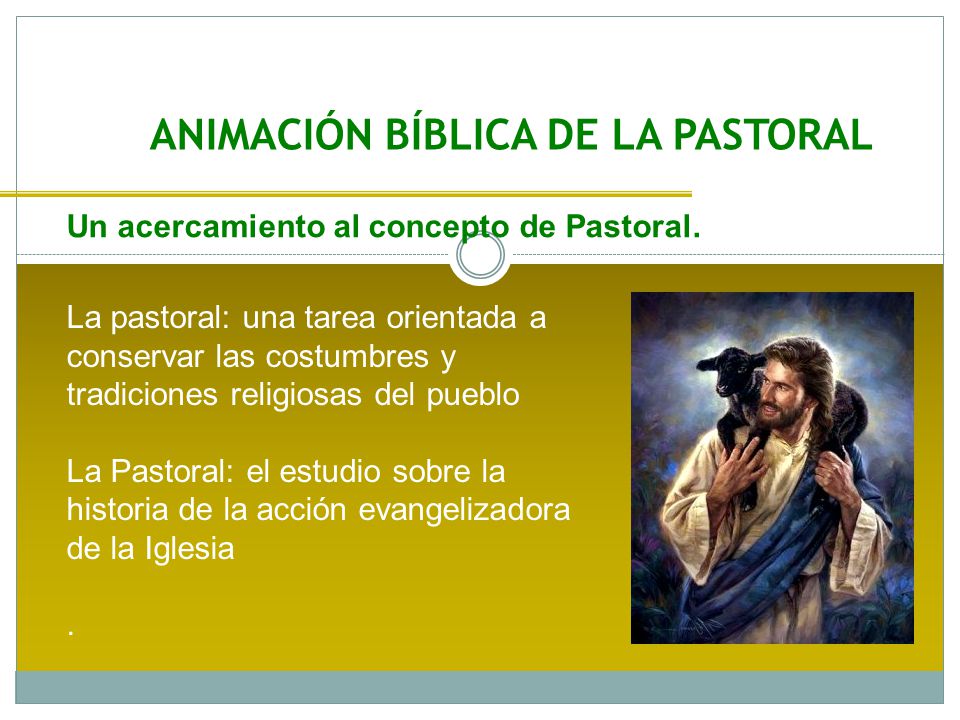 ANIMACIÓN BÍBLICA DE LA PASTORAL

Un acercamiento al concepto de Pastoral.

La pastoral: una tarea orientada a conservar las costumbres y tradiciones religiosas del pueblo

La Pastoral: el estudio sobre la historia de la acción evangelizadora de la Iglesia

.